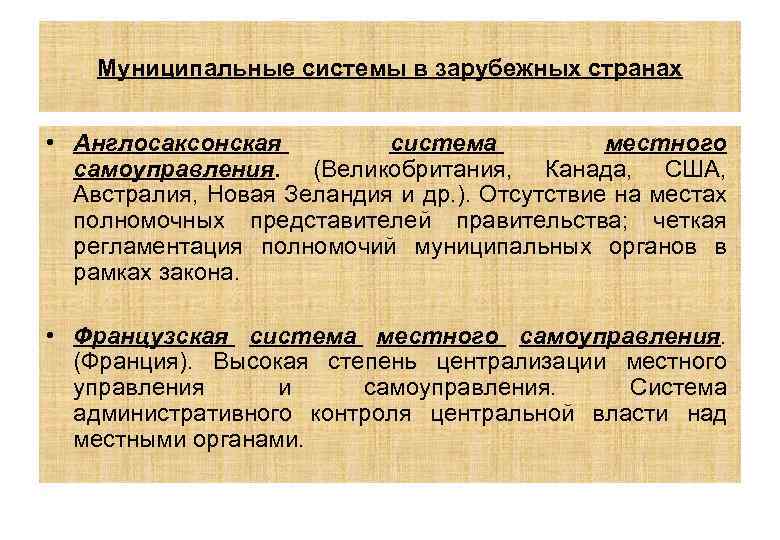 Муниципальные системы в зарубежных странах

• Англосаксонская система местного самоуправления. (Великобритания, Канада, США, Австралия, Новая Зеландия и др.). Отсутствие на местах полномочных представителей правительства; четкая регламентация полномочий муниципальных органов в рамках закона.

• Французская система местного самоуправления. (Франция). Высокая степень централизации местного управления и самоуправления. Система административного контроля центральной власти над местными органами.